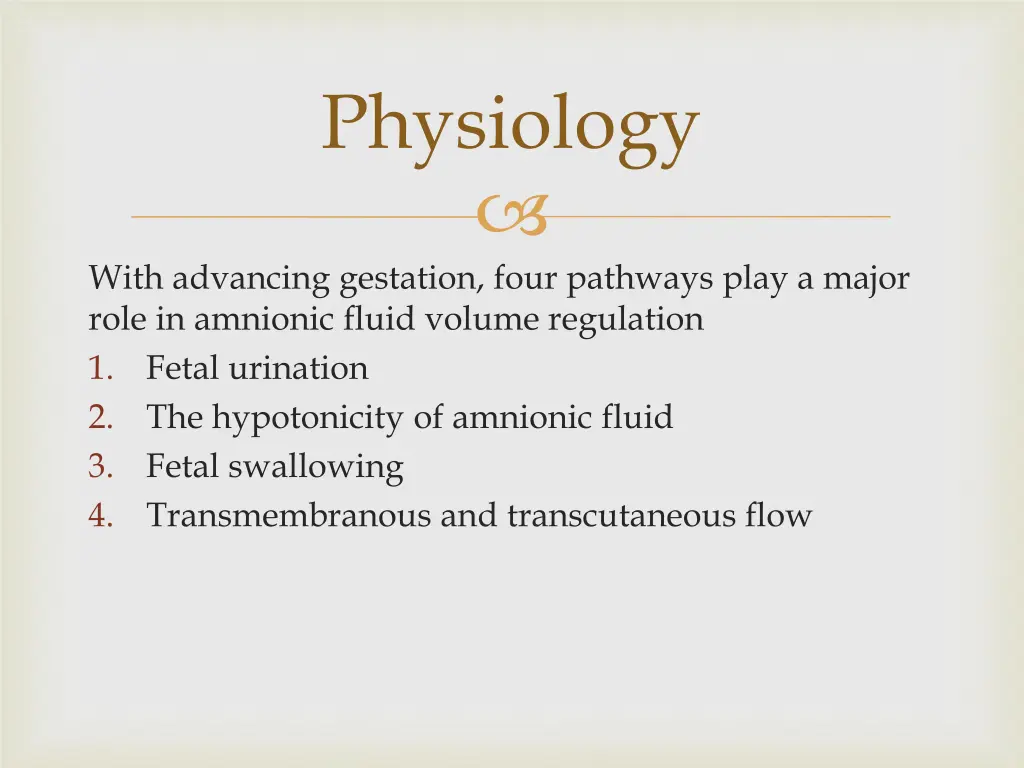 Physiology

With advancing gestation, four pathways play a major role in amnionic fluid volume regulation

1. Fetal urination
2. The hypotonicity of amnionic fluid
3. Fetal swallowing
4. Transmembranous and transcutaneous flow